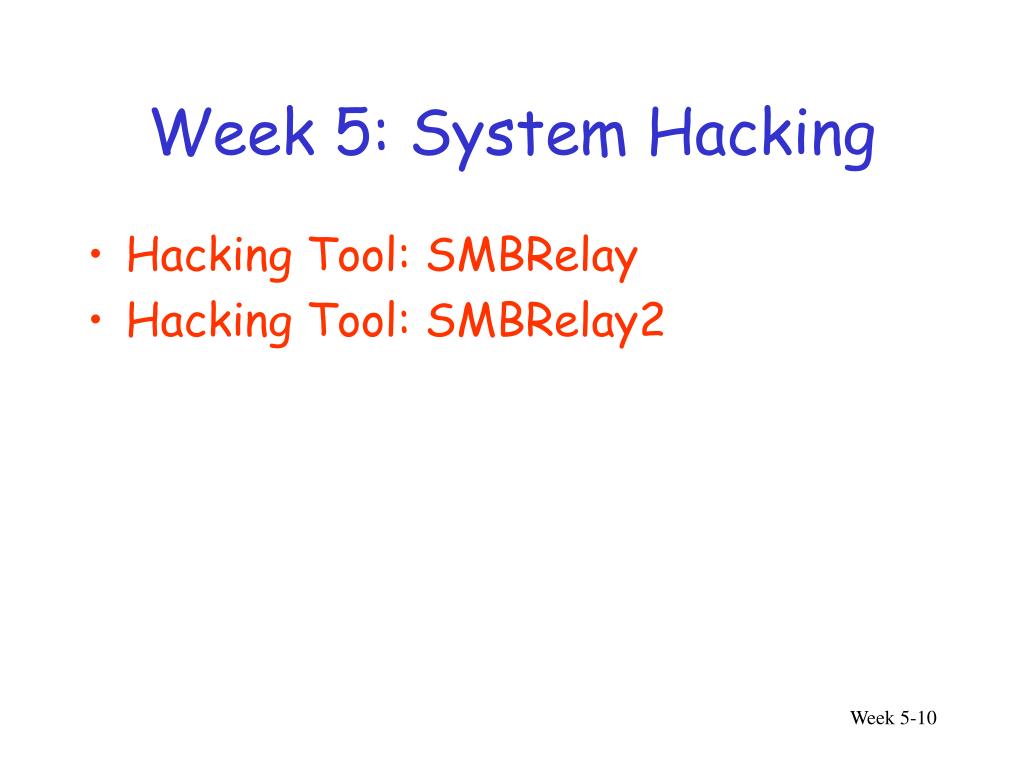 Week 5: System Hacking

• Hacking Tool: SMBRelay
• Hacking Tool: SMBRelay2

Week 5-10